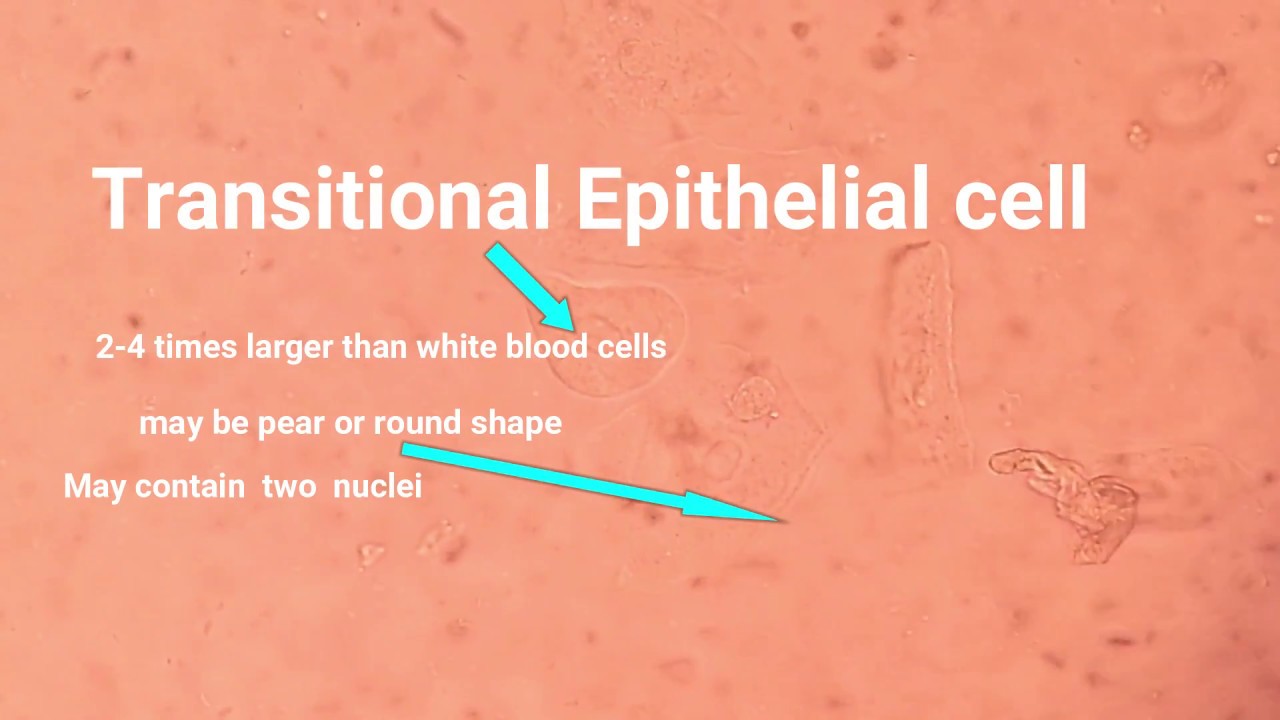 Transitional Epithelial cell

2-4 times larger than white blood cells

may be pear or round shape

May contain two nuclei